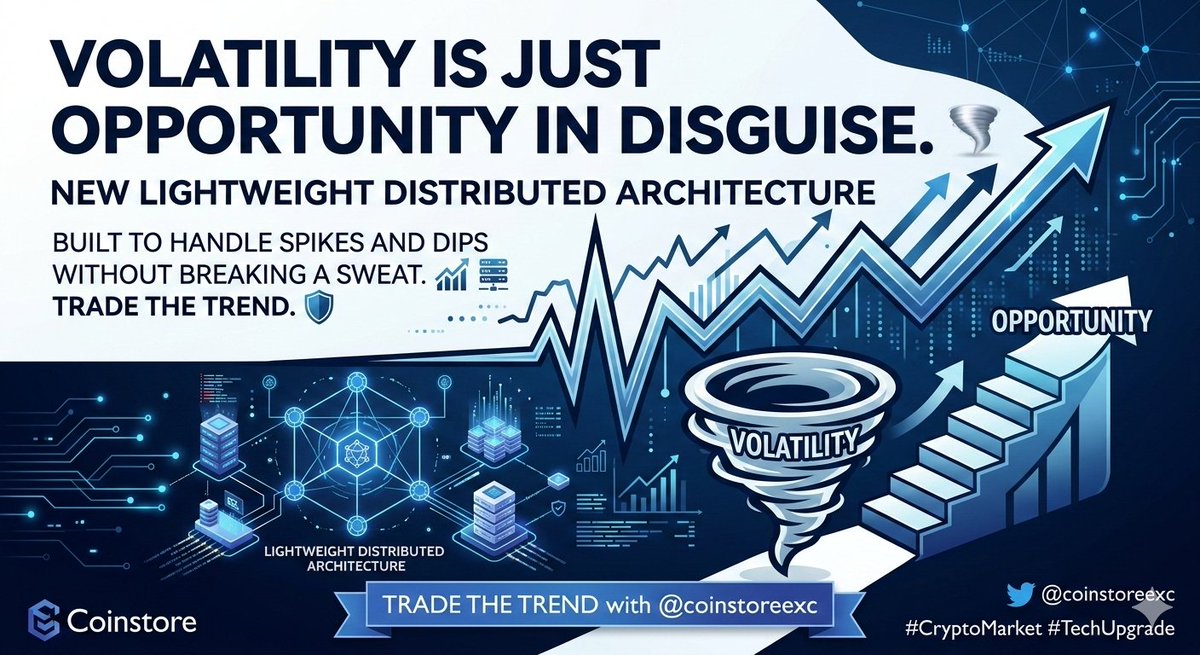 VOLATILITY IS JUST OPPORTUNITY IN DISGUISE.

NEW LIGHTWEIGHT DISTRIBUTED ARCHITECTURE

BUILT TO HANDLE SPIKES AND DIPS WITHOUT BREAKING A SWEAT.
TRADE THE TREND.

OPPORTUNITY

VOLATILITY

LIGHTWEIGHT DISTRIBUTED ARCHITECTURE

Coinstore

TRADE THE TREND with @coinstoreexc

@coinstoreexc
#CryptoMarket #TechUpgrade